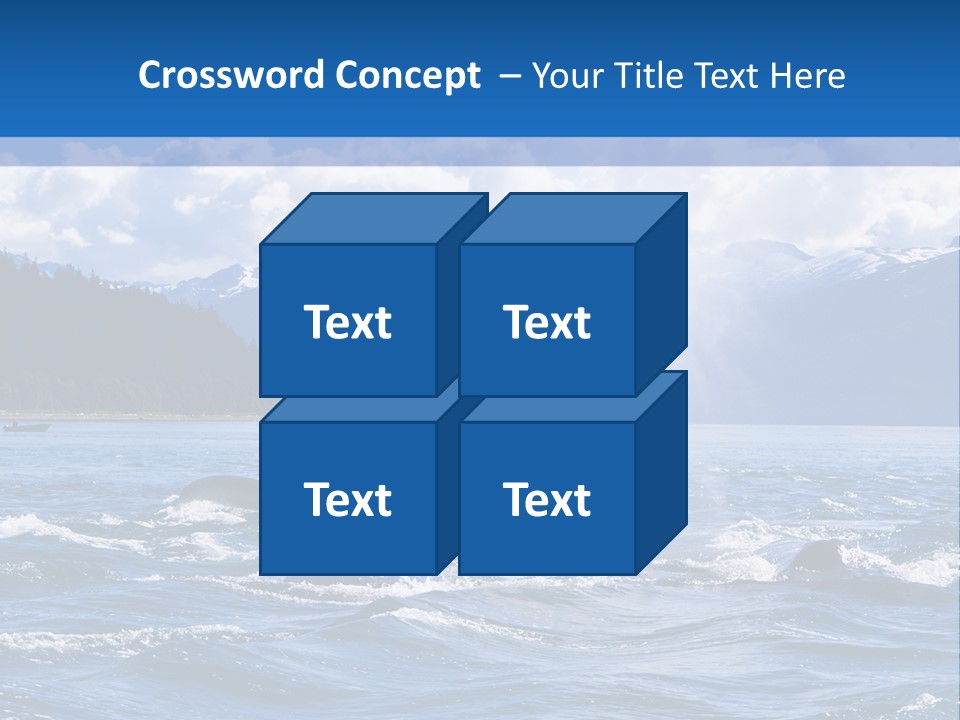 Crossword Concept – Your Title Text Here

Text

Text

Text

Text